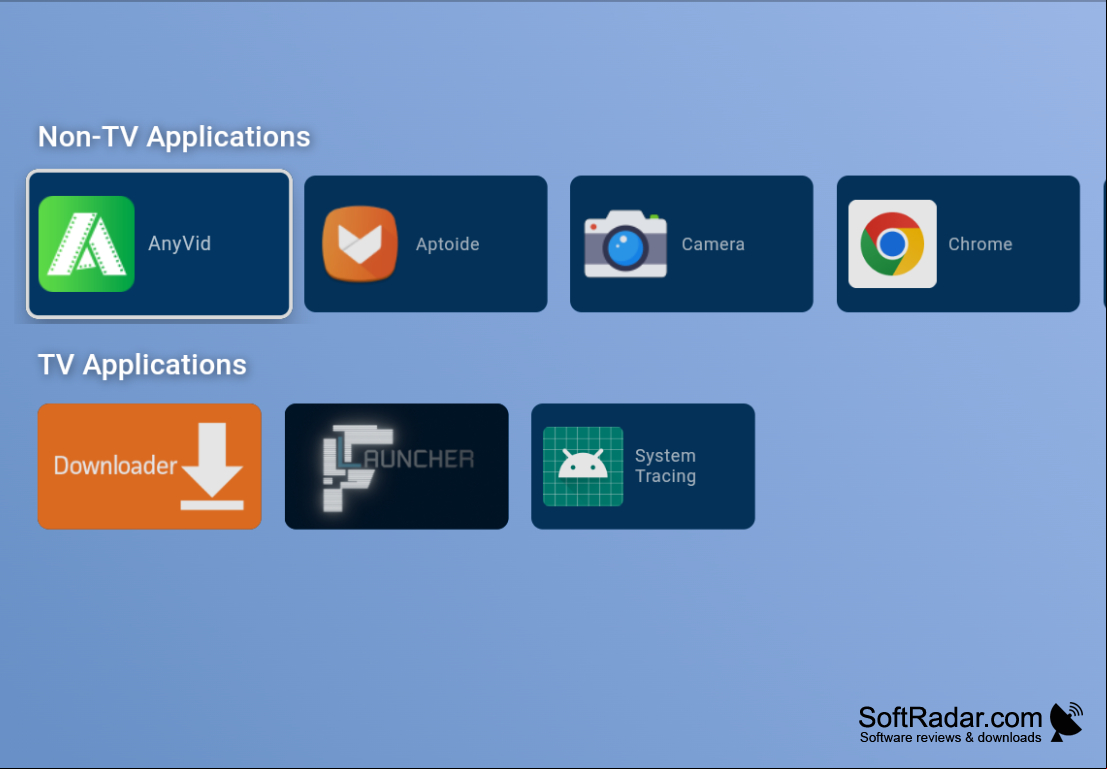 Non-TV Applications

AnyVid

Aptoide

Camera

Chrome

TV Applications

Downloader

LAUNCHER

System Tracing

SoftRadar.com
Software reviews & downloads